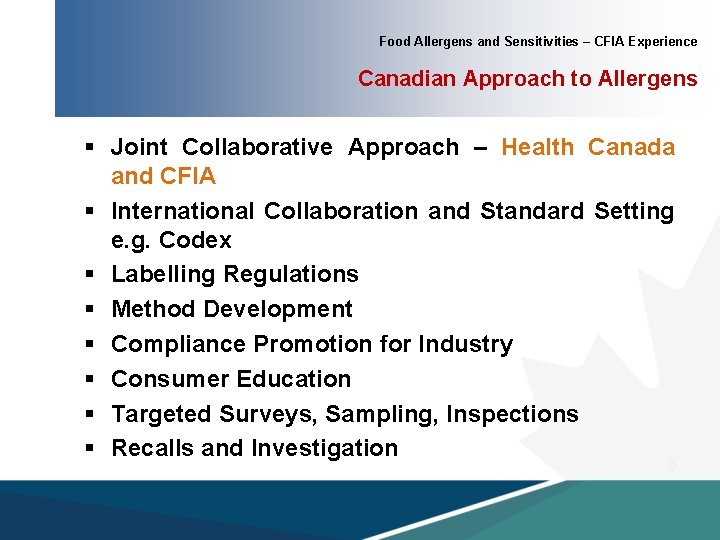 Food Allergens and Sensitivities – CFIA Experience

Canadian Approach to Allergens

▪ Joint Collaborative Approach – Health Canada and CFIA
▪ International Collaboration and Standard Setting e.g. Codex
▪ Labelling Regulations
▪ Method Development
▪ Compliance Promotion for Industry
▪ Consumer Education
▪ Targeted Surveys, Sampling, Inspections
▪ Recalls and Investigation

3